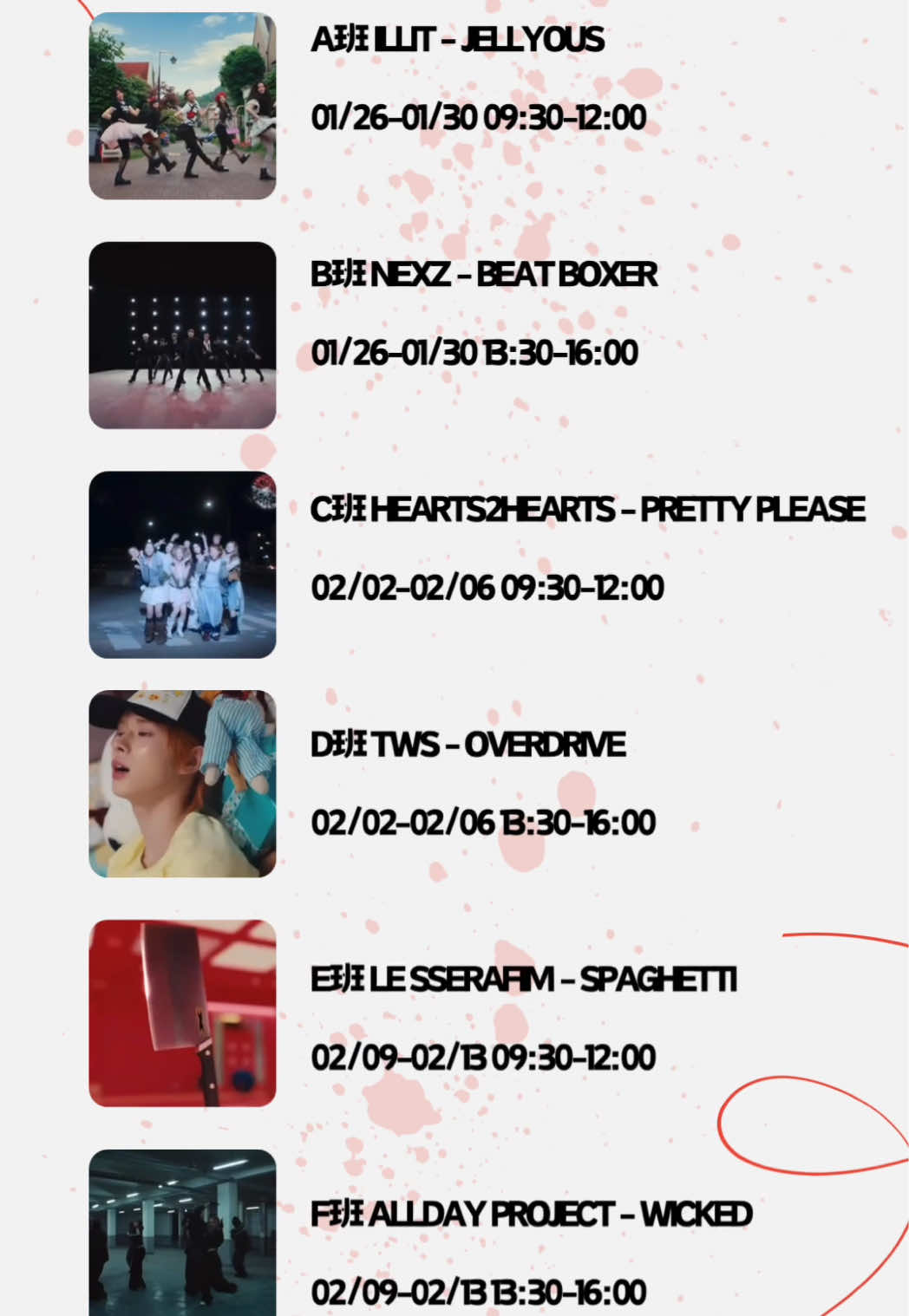 A班 ILLIT - JELLYOUS

01/26-01/30 09:30-12:00

B班 NEXZ - BEAT BOXER

01/26-01/30 13:30-16:00

C班 HEARTS2HEARTS - PRETTY PLEASE

02/02-02/06 09:30-12:00

D班 TWS - OVERDRIVE

02/02-02/06 13:30-16:00

E班 LE SSERAFIM - SPAGHETTI

02/09-02/13 09:30-12:00

F班 ALLDAY PROJECT - WICKED

02/09-02/13 13:30-16:00